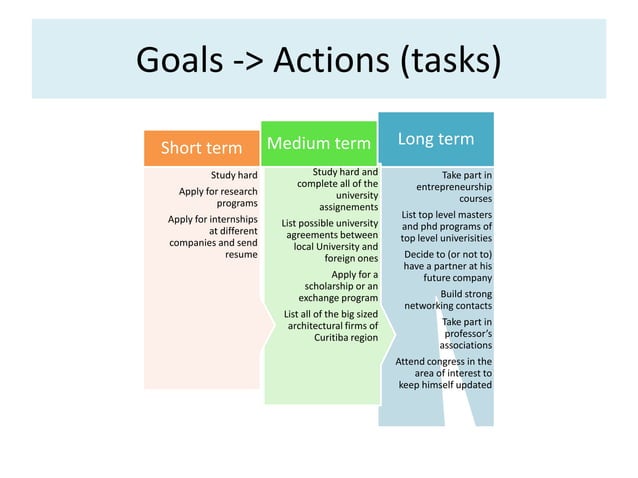 Goals -> Actions (tasks)

Short term

Study hard

Apply for research programs

Apply for internships at different companies and send resume

Medium term

Study hard and complete all of the university assignements

List possible university agreements between local University and foreign ones

Apply for a scholarship or an exchange program

List all of the big sized architectural firms of Curitiba region

Long term

Take part in entrepreneurship courses

List top level masters and phd programs of top level univerisities

Decide to (or not to) have a partner at his future company

Build strong networking contacts

Take part in professor's associations

Attend congress in the area of interest to keep himself updated